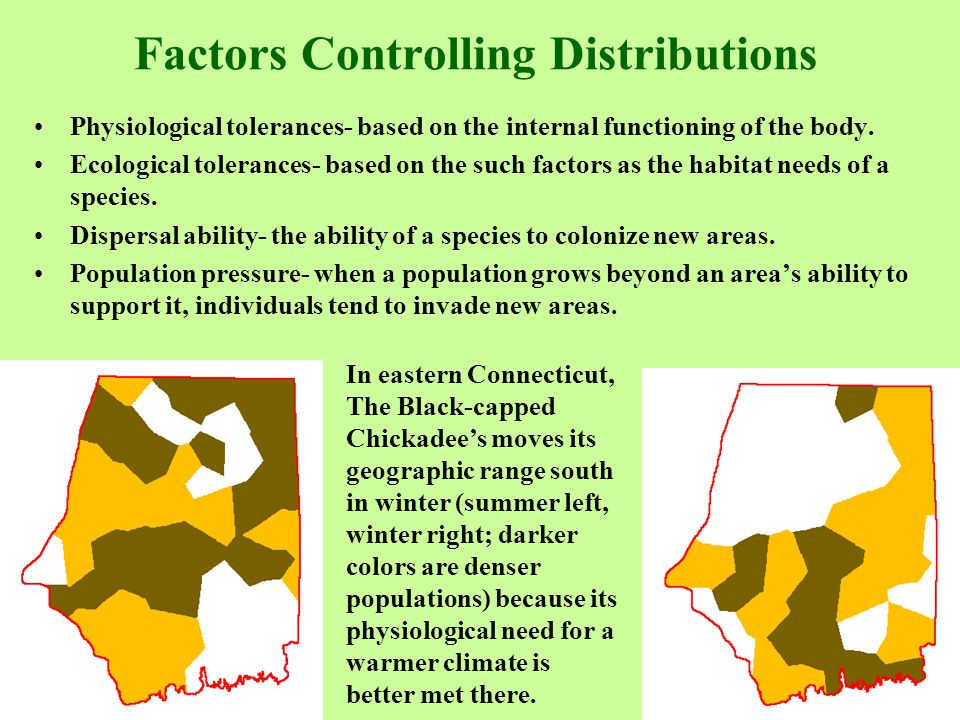 Factors Controlling Distributions

• Physiological tolerances- based on the internal functioning of the body.

• Ecological tolerances- based on the such factors as the habitat needs of a species.

• Dispersal ability- the ability of a species to colonize new areas.

• Population pressure- when a population grows beyond an area's ability to support it, individuals tend to invade new areas.

In eastern Connecticut, The Black-capped Chickadee's moves its geographic range south in winter (summer left, winter right; darker colors are denser populations) because its physiological need for a warmer climate is better met there.